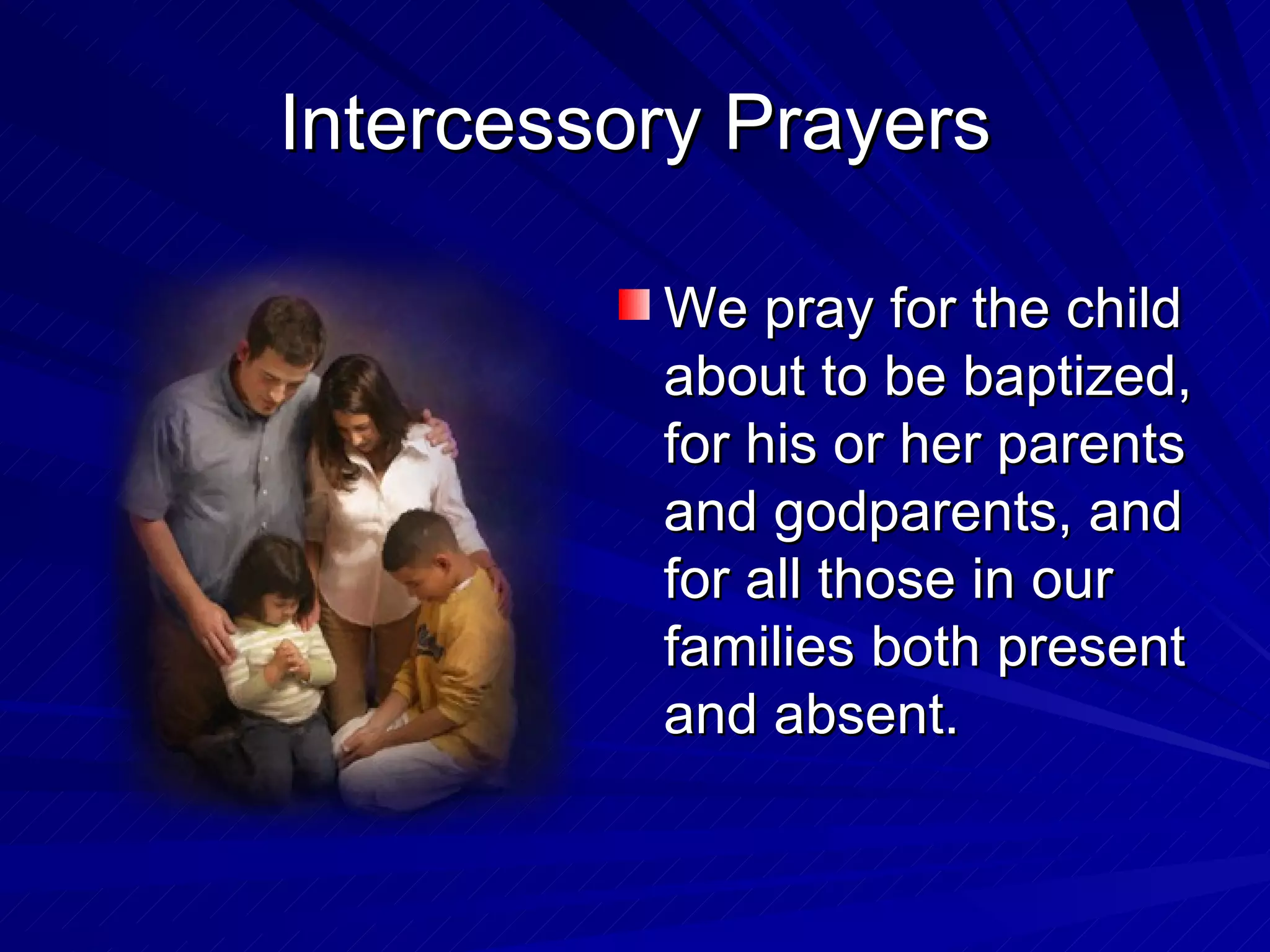 Intercessory Prayers

We pray for the child about to be baptized, for his or her parents and godparents, and for all those in our families both present and absent.